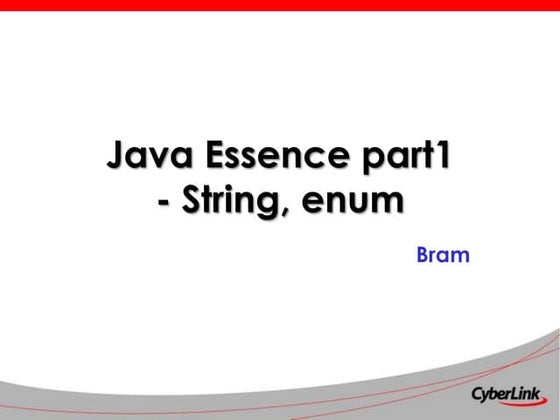 Java Essence part1
- String, enum

Bram

CyberLink